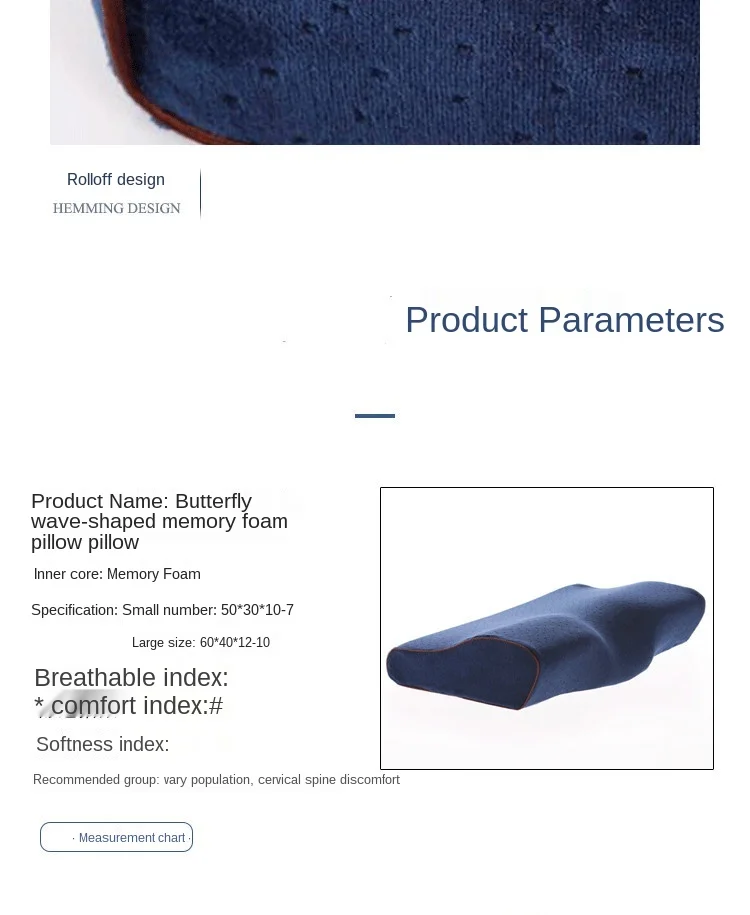 Rolloff design
HEMMING DESIGN

Product Parameters

Product Name: Butterfly wave-shaped memory foam pillow pillow

Inner core: Memory Foam

Specification: Small number: 50*30*10-7

Large size: 60*40*12-10

Breathable index:
* comfort index:#

Softness index:

Recommended group: vary population, cervical spine discomfort

· Measurement chart ·